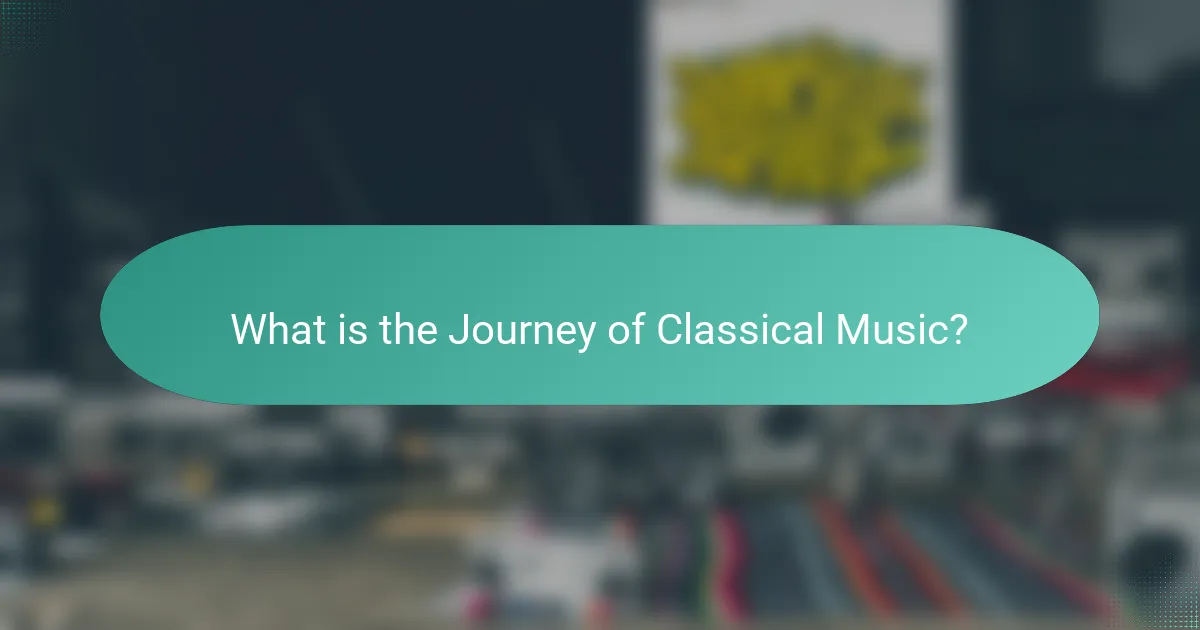 What is the Journey of Classical Music?